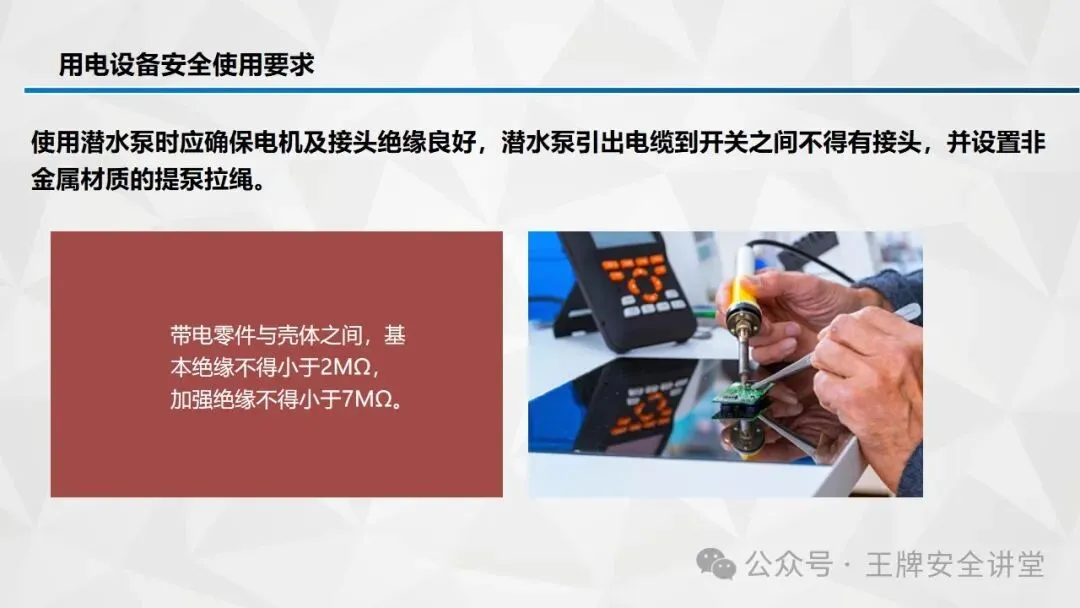 用电设备安全使用要求

使用潜水泵时应确保电机及接头绝缘良好，潜水泵引出电缆到开关之间不得有接头，并设置非金属材质的提泵拉绳。

带电零件与壳体之间，基本绝缘不得小于2MΩ，加强绝缘不得小于7MΩ。

公众号 · 王牌安全讲堂